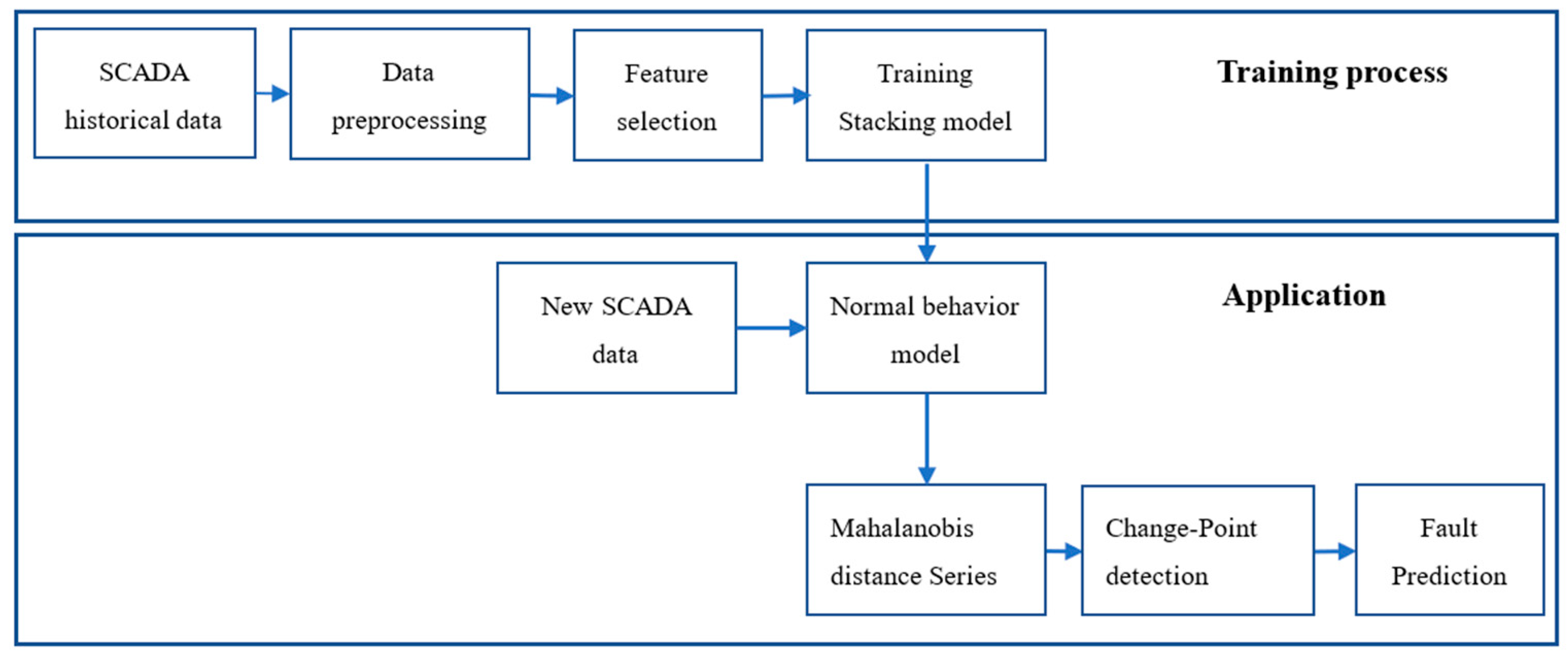 SCADA historical data

Data preprocessing

Feature selection

Training Stacking model

Training process

New SCADA data

Normal behavior model

Application

Mahalanobis distance Series

Change-Point detection

Fault Prediction